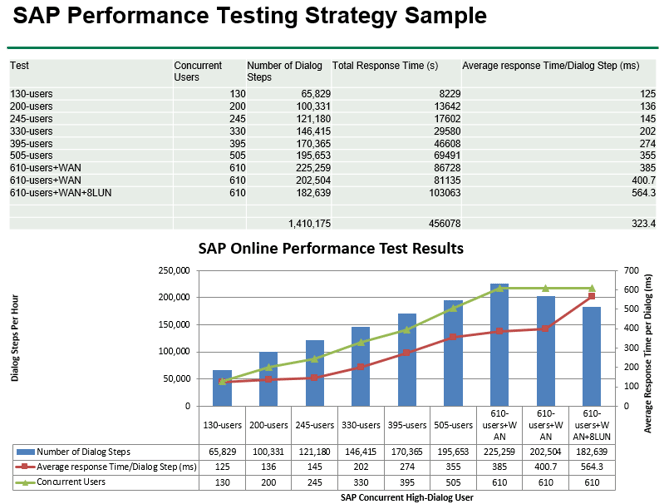 SAP Performance Testing Strategy Sample

| Test | Concurrent Users | Number of Dialog Steps | Total Response Time (s) | Average response Time/Dialog Step (ms) |
|---|---|---|---|---|
| 130-users | 130 | 65,829 | 8229 | 125 |
| 200-users | 200 | 100,331 | 13642 | 136 |
| 245-users | 245 | 121,180 | 17602 | 145 |
| 330-users | 330 | 146,415 | 29580 | 202 |
| 395-users | 395 | 170,365 | 46608 | 274 |
| 505-users | 505 | 195,653 | 69491 | 355 |
| 610-users+WAN | 610 | 225,259 | 86728 | 385 |
| 610-users+WAN | 610 | 202,504 | 81135 | 400.7 |
| 610-users+WAN+8LUN | 610 | 182,639 | 103063 | 564.3 |
| | | | | |
| | | 1,410,175 | 456078 | 323.4 |

SAP Online Performance Test Results

Dialog Steps Per Hour

250,000
200,000
150,000
100,000
50,000
0

700
600
500
400
300
200
100
0

Average Response Time per Dialog (ms)

| | 130-users | 200-users | 245-users | 330-users | 395-users | 505-users | 610-users+WAN | 610-users+WAN | 610-users+WAN+8LUN |
|---|---|---|---|---|---|---|---|---|---|
| Number of Dialog Steps | 65,829 | 100,331 | 121,180 | 146,415 | 170,365 | 195,653 | 225,259 | 202,504 | 182,639 |
| Average response Time/Dialog Step (ms) | 125 | 136 | 145 | 202 | 274 | 355 | 385 | 400.7 | 564.3 |
| Concurrent Users | 130 | 200 | 245 | 330 | 395 | 505 | 610 | 610 | 610 |

SAP Concurrent High-Dialog User